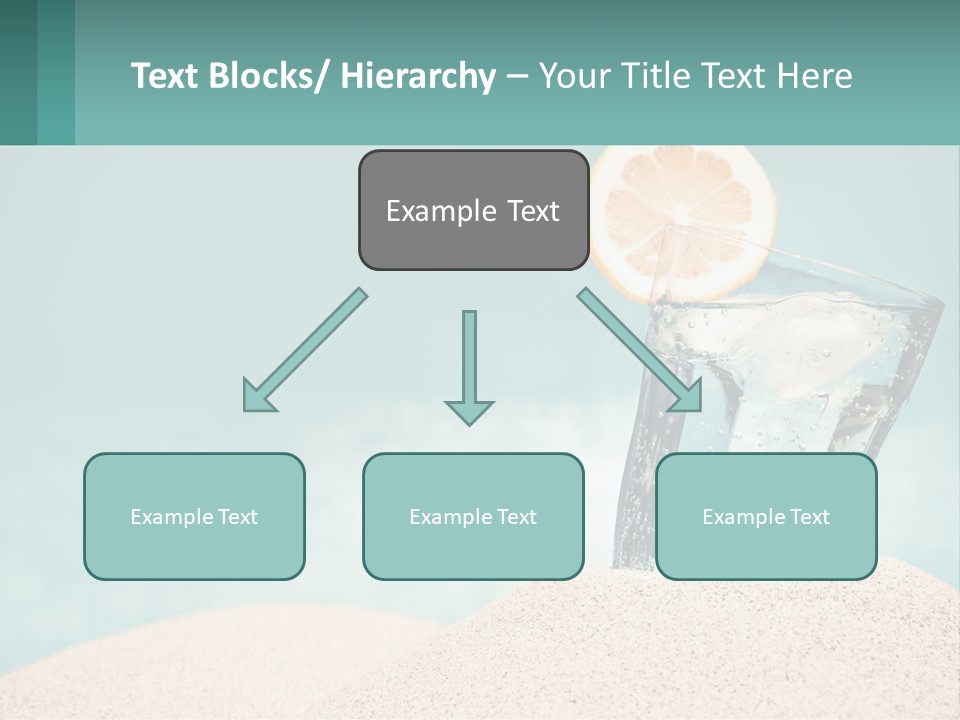 Text Blocks/ Hierarchy – Your Title Text Here

Example Text

Example Text

Example Text

Example Text